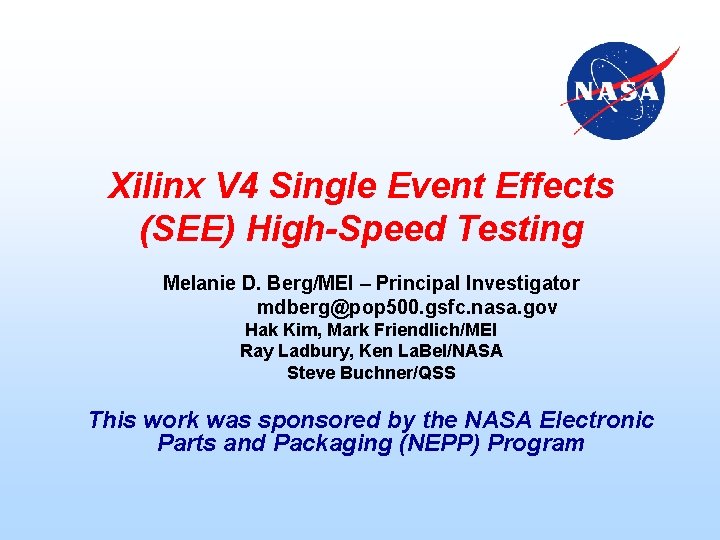 NASA

Xilinx V4 Single Event Effects (SEE) High-Speed Testing

Melanie D. Berg/MEI – Principal Investigator
mdberg@pop500.gsfc.nasa.gov
Hak Kim, Mark Friendlich/MEI
Ray Ladbury, Ken LaBel/NASA
Steve Buchner/QSS

This work was sponsored by the NASA Electronic Parts and Packaging (NEPP) Program